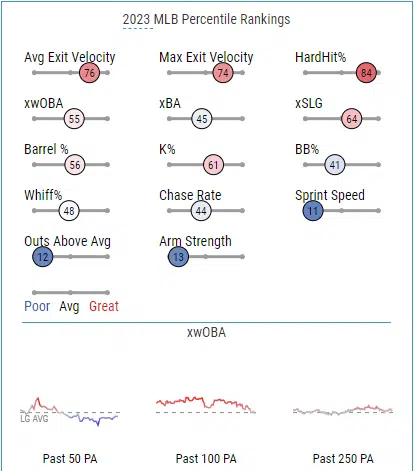 2023 MLB Percentile Rankings

Avg Exit Velocity
76

Max Exit Velocity
74

HardHit%
84

xwOBA
55

xBA
45

xSLG
64

Barrel %
56

K%
61

BB%
41

Whiff%
48

Chase Rate
44

Sprint Speed
11

Outs Above Avg
12

Arm Strength
13

Poor Avg Great

xwOBA

LG AVG

Past 50 PA

Past 100 PA

Past 250 PA